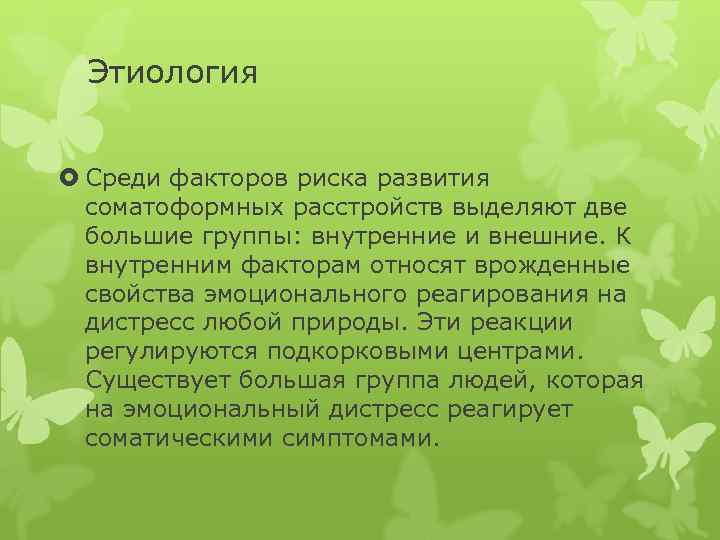 Этиология

Среди факторов риска развития соматоформных расстройств выделяют две большие группы: внутренние и внешние. К внутренним факторам относят врожденные свойства эмоционального реагирования на дистресс любой природы. Эти реакции регулируются подкорковыми центрами. Существует большая группа людей, которая на эмоциональный дистресс реагирует соматическими симптомами.